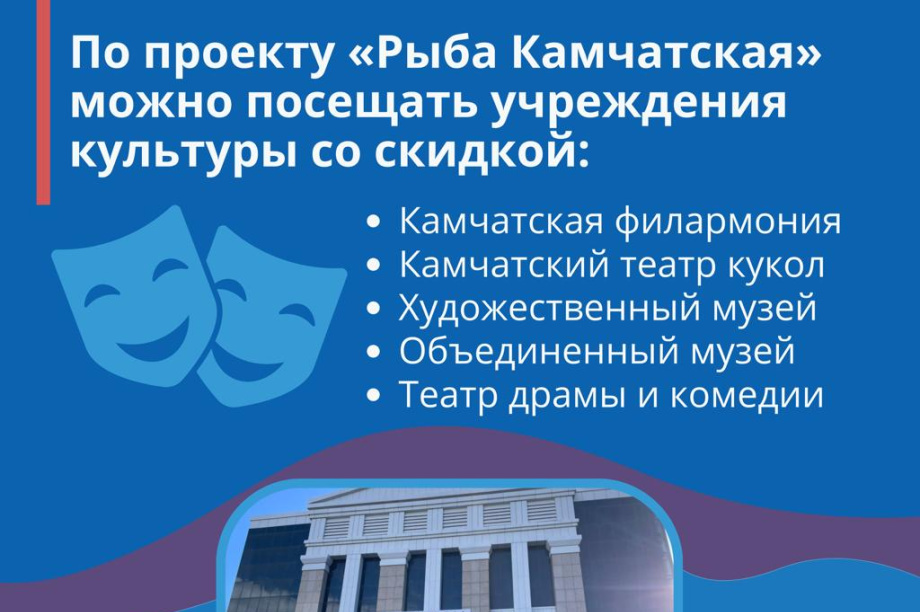 По проекту «Рыба Камчатская» можно посещать учреждения культуры со скидкой:

• Камчатская филармония
• Камчатский театр кукол
• Художественный музей
• Объединенный музей
• Театр драмы и комедии